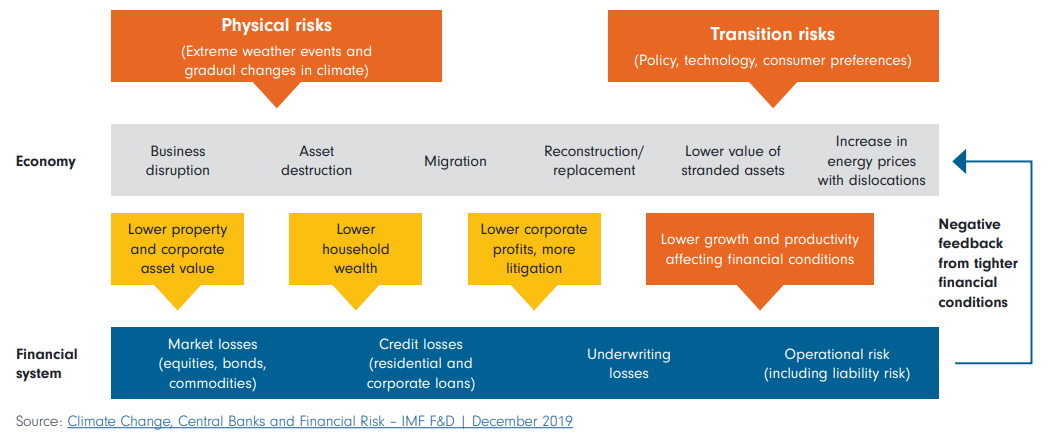 Physical risks
(Extreme weather events and gradual changes in climate)

Transition risks
(Policy, technology, consumer preferences)

Economy

Business disruption

Asset destruction

Migration

Reconstruction/ replacement

Lower value of stranded assets

Increase in energy prices with dislocations

Lower property and corporate asset value

Lower household wealth

Lower corporate profits, more litigation

Lower growth and productivity affecting financial conditions

Negative feedback from tighter financial conditions

Financial system

Market losses (equities, bonds, commodities)

Credit losses (residential and corporate loans)

Underwriting losses

Operational risk (including liability risk)

Source: Climate Change, Central Banks and Financial Risk – IMF F&D | December 2019